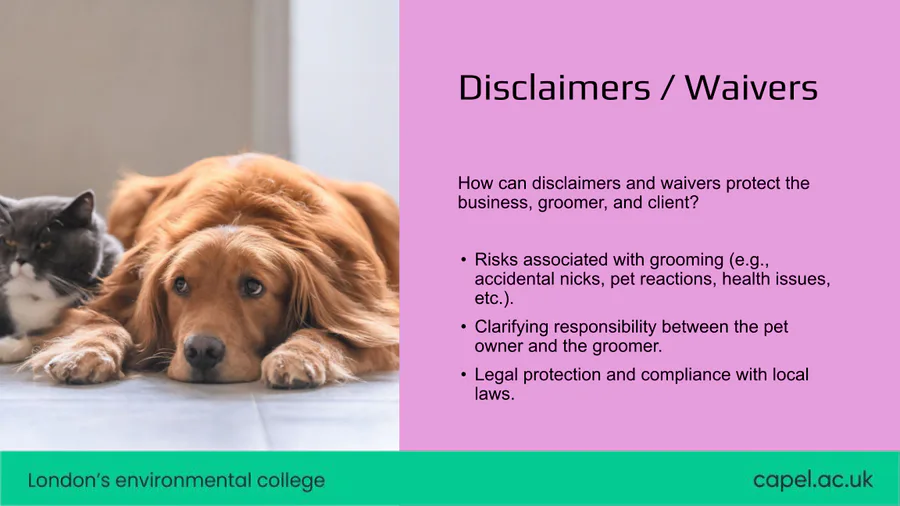 Disclaimers / Waivers

How can disclaimers and waivers protect the business, groomer, and client?

• Risks associated with grooming (e.g., accidental nicks, pet reactions, health issues, etc.).
• Clarifying responsibility between the pet owner and the groomer.
• Legal protection and compliance with local laws.

London's environmental college

capel.ac.uk